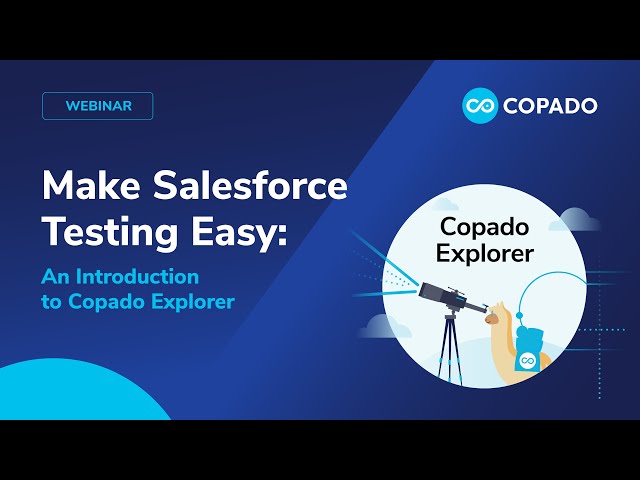 WEBINAR

COPADO

Make Salesforce Testing Easy:

An Introduction to Copado Explorer

Copado Explorer